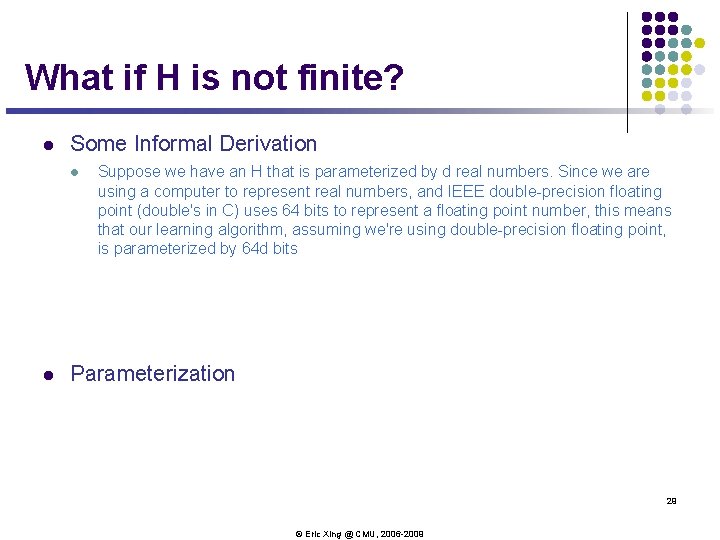 What if H is not finite?

- Some Informal Derivation
  - Suppose we have an H that is parameterized by d real numbers. Since we are using a computer to represent real numbers, and IEEE double-precision floating point (double's in C) uses 64 bits to represent a floating point number, this means that our learning algorithm, assuming we're using double-precision floating point, is parameterized by 64d bits

- Parameterization

29

© Eric Xing @ CMU, 2006-2009